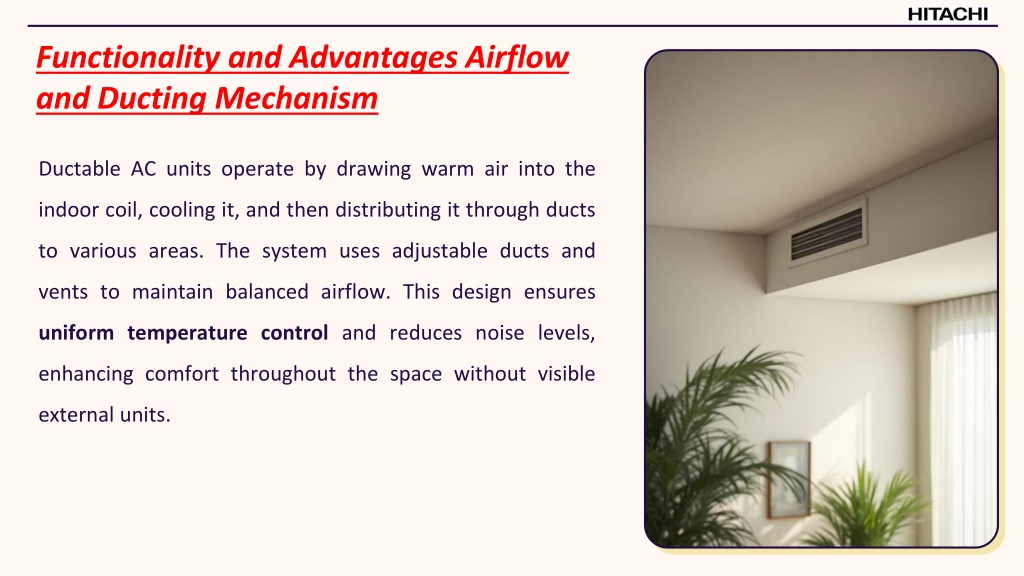 HITACHI

Functionality and Advantages Airflow and Ducting Mechanism

Ductable AC units operate by drawing warm air into the indoor coil, cooling it, and then distributing it through ducts to various areas. The system uses adjustable ducts and vents to maintain balanced airflow. This design ensures uniform temperature control and reduces noise levels, enhancing comfort throughout the space without visible external units.